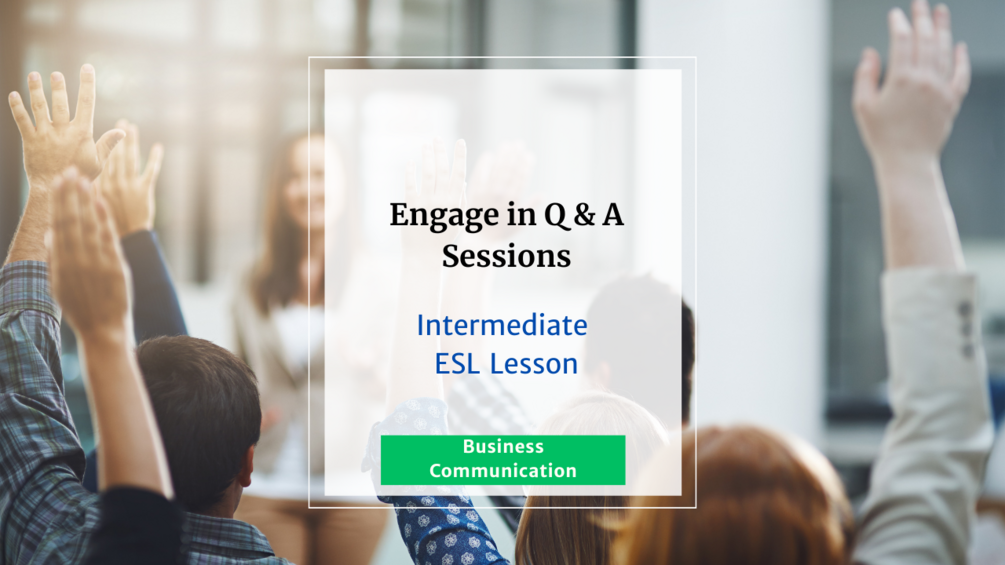 Engage in Q & A Sessions

Intermediate ESL Lesson

Business Communication